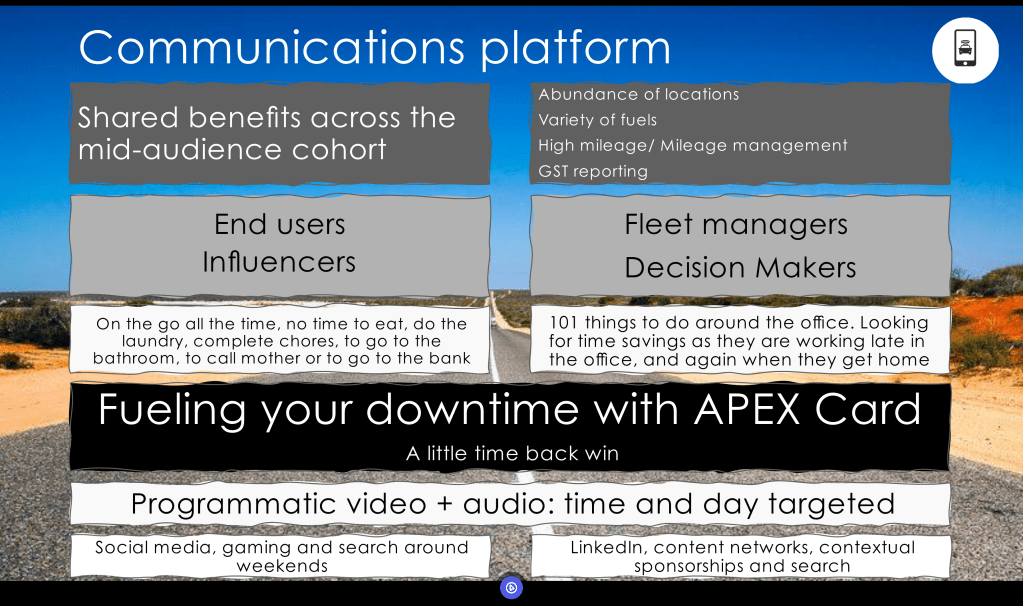 Communications platform

Shared benefits across the mid-audience cohort

Abundance of locations
Variety of fuels
High mileage/ Mileage management
GST reporting

End users
Influencers

Fleet managers
Decision Makers

On the go all the time, no time to eat, do the laundry, complete chores, to go to the bathroom, to call mother or to go to the bank

101 things to do around the office. Looking for time savings as they are working late in the office, and again when they get home

Fueling your downtime with APEX Card
A little time back win

Programmatic video + audio: time and day targeted

Social media, gaming and search around weekends

LinkedIn, content networks, contextual sponsorships and search